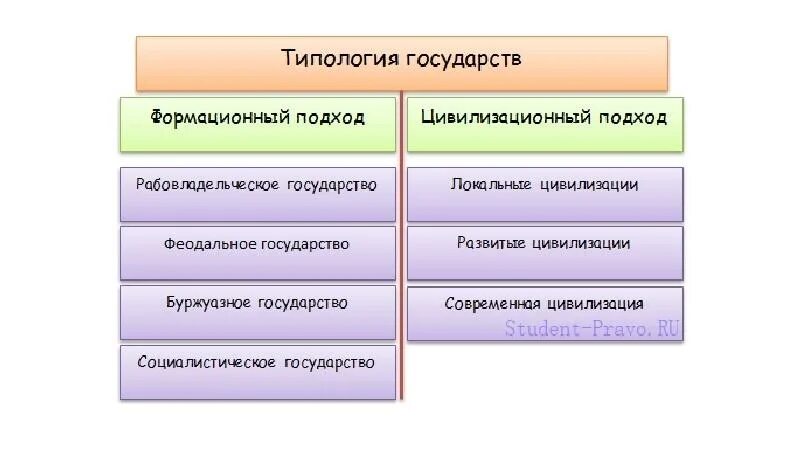 Типология государств

Формационный подход

Рабовладельческое государство

Феодальное государство

Буржуазное государство

Социалистическое государство

Цивилизационный подход

Локальные цивилизации

Развитые цивилизации

Современная цивилизация

Student-Pravo.RU